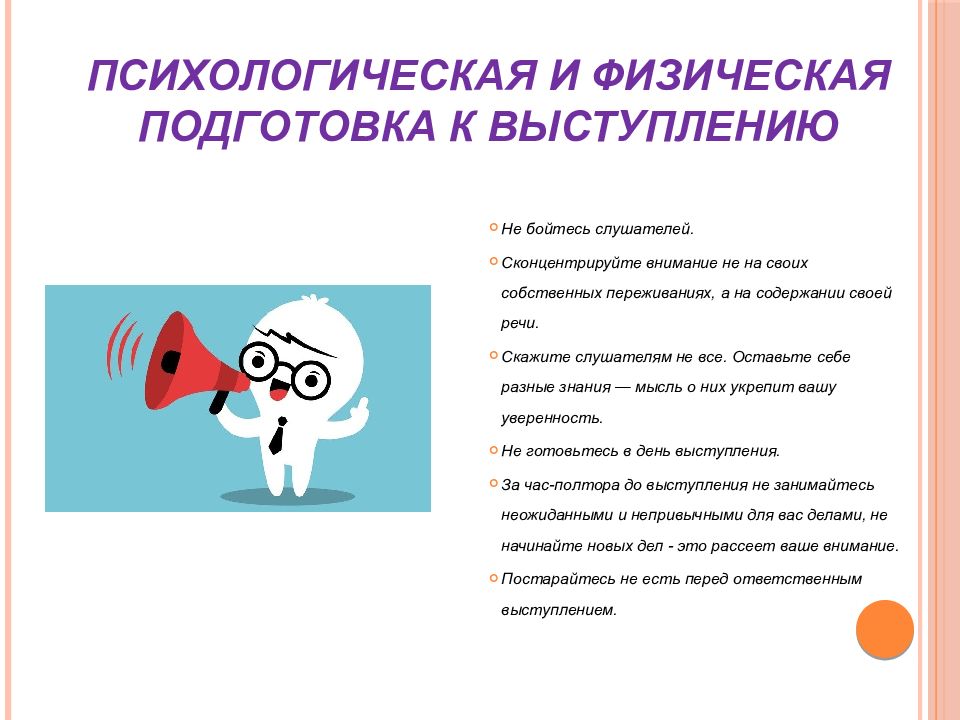 ПСИХОЛОГИЧЕСКАЯ И ФИЗИЧЕСКАЯ ПОДГОТОВКА К ВЫСТУПЛЕНИЮ

Не бойтесь слушателей.

Сконцентрируйте внимание не на своих собственных переживаниях, а на содержании своей речи.

Скажите слушателям не все. Оставьте себе разные знания — мысль о них укрепит вашу уверенность.

Не готовьтесь в день выступления.

За час-полтора до выступления не занимайтесь неожиданными и непривычными для вас делами, не начинайте новых дел - это рассеет ваше внимание.

Постарайтесь не есть перед ответственным выступлением.